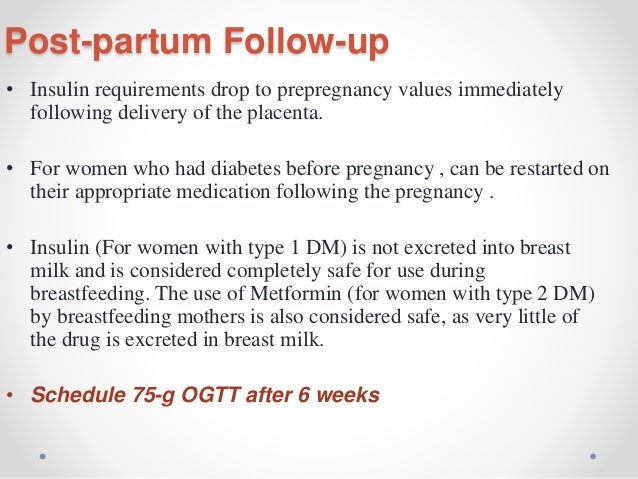 Post-partum Follow-up

• Insulin requirements drop to prepregnancy values immediately following delivery of the placenta.

• For women who had diabetes before pregnancy , can be restarted on their appropriate medication following the pregnancy .

• Insulin (For women with type 1 DM) is not excreted into breast milk and is considered completely safe for use during breastfeeding. The use of Metformin (for women with type 2 DM) by breastfeeding mothers is also considered safe, as very little of the drug is excreted in breast milk.

• Schedule 75-g OGTT after 6 weeks